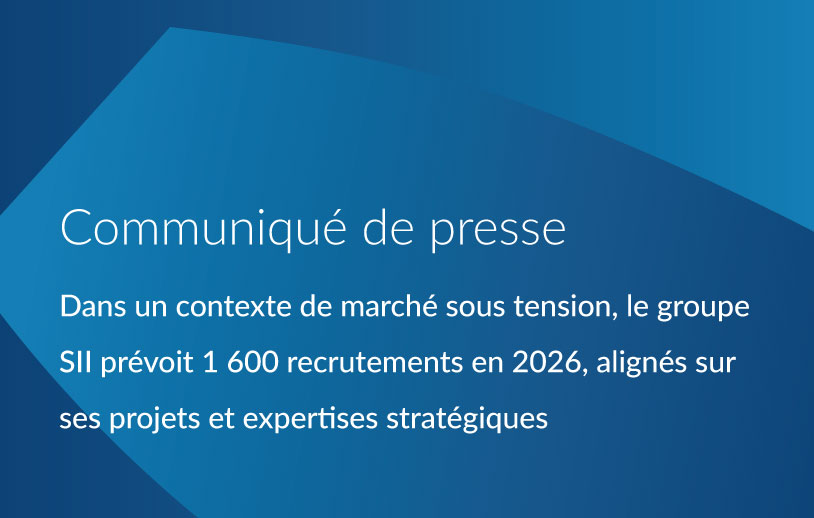 Communiqué de presse

Dans un contexte de marché sous tension, le groupe SII prévoit 1 600 recrutements en 2026, alignés sur ses projets et expertises stratégiques